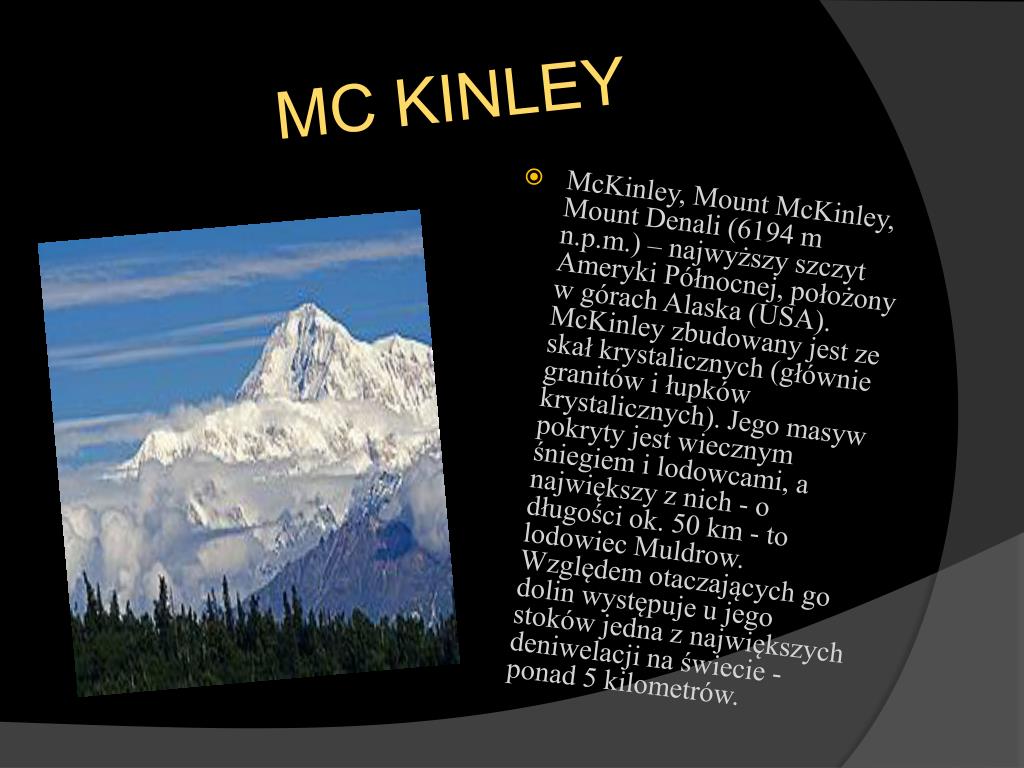 MC KINLEY

McKinley, Mount McKinley, Mount Denali (6194 m n.p.m.) – najwyższy szczyt Ameryki Północnej, położony w górach Alaska (USA). McKinley zbudowany jest ze skał krystalicznych (głównie granitów i łupków krystalicznych). Jego masyw pokryty jest wiecznym śniegiem i lodowcami, a największy z nich - o długości ok. 50 km - to lodowiec Muldrow. Względem otaczających go dolin występuje u jego stoków jedna z największych deniwelacji na świecie - ponad 5 kilometrów.